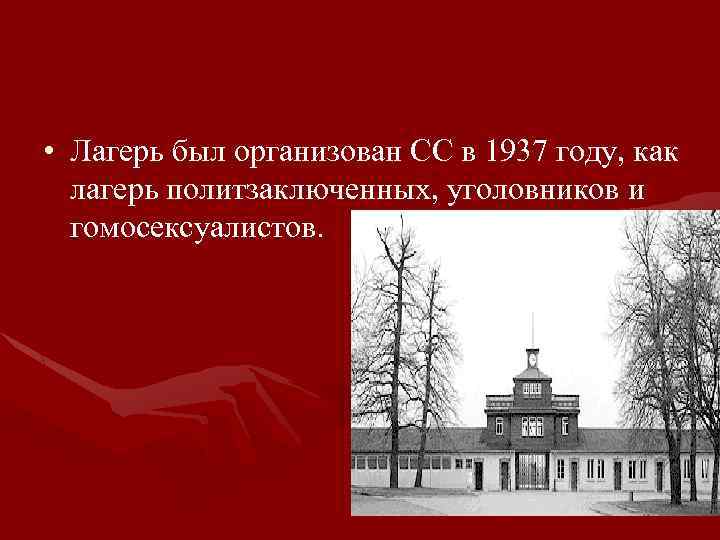 • Лагерь был организован СС в 1937 году, как лагерь политзаключенных, уголовников и гомосексуалистов.